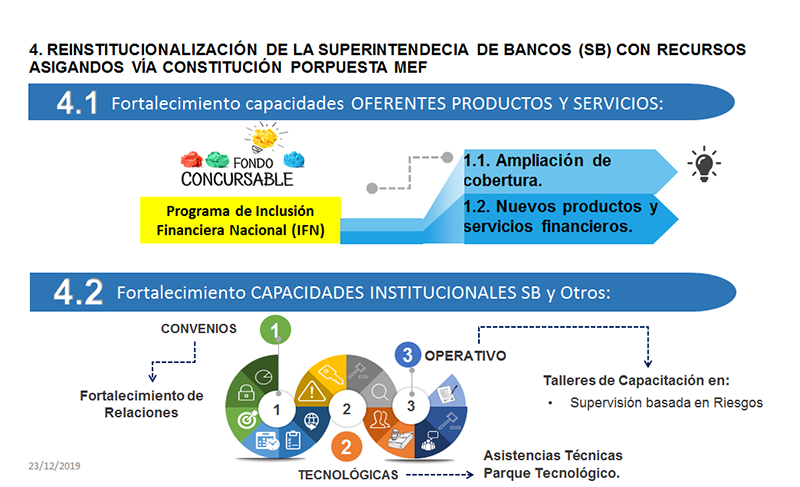 4. REINSTITUCIONALIZACIÓN DE LA SUPERINTENDECIA DE BANCOS (SB) CON RECURSOS ASIGANDOS VÍA CONSTITUCIÓN PORPUESTA MEF

4.1 Fortalecimiento capacidades OFERENTES PRODUCTOS Y SERVICIOS:

FONDO CONCURSABLE

Programa de Inclusión Financiera Nacional (IFN)

1.1. Ampliación de cobertura.

1.2. Nuevos productos y servicios financieros.

4.2 Fortalecimiento CAPACIDADES INSTITUCIONALES SB y Otros:

CONVENIOS

1

Fortalecimiento de Relaciones

1

2

3

3 OPERATIVO

Talleres de Capacitación en:

• Supervisión basada en Riesgos

2

TECNOLÓGICAS

Asistencias Técnicas
Parque Tecnológico.

23/12/2019